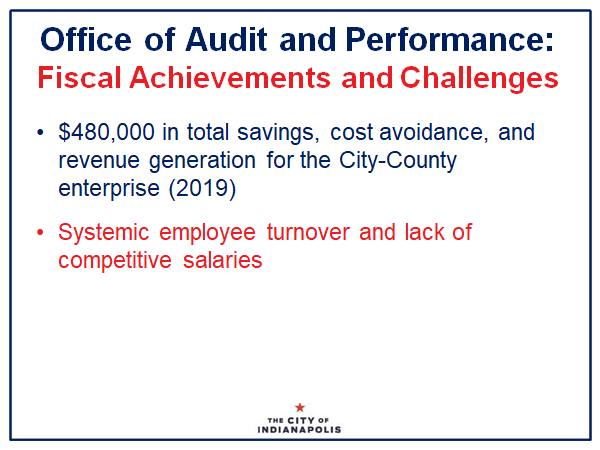 Office of Audit and Performance:
Fiscal Achievements and Challenges

• \$480,000 in total savings, cost avoidance, and revenue generation for the City-County enterprise (2019)

• Systemic employee turnover and lack of competitive salaries

THE CITY OF
INDIANAPOLIS